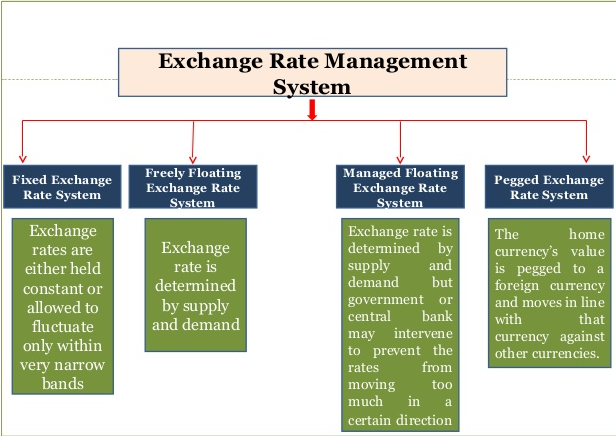 Exchange Rate Management System

Fixed Exchange Rate System

Exchange rates are either held constant or allowed to fluctuate only within very narrow bands

Freely Floating Exchange Rate System

Exchange rate is determined by supply and demand

Managed Floating Exchange Rate System

Exchange rate is determined by supply and demand but government or central bank may intervene to prevent the rates from moving too much in a certain direction

Pegged Exchange Rate System

The home currency's value is pegged to a foreign currency and moves in line with that currency against other currencies.